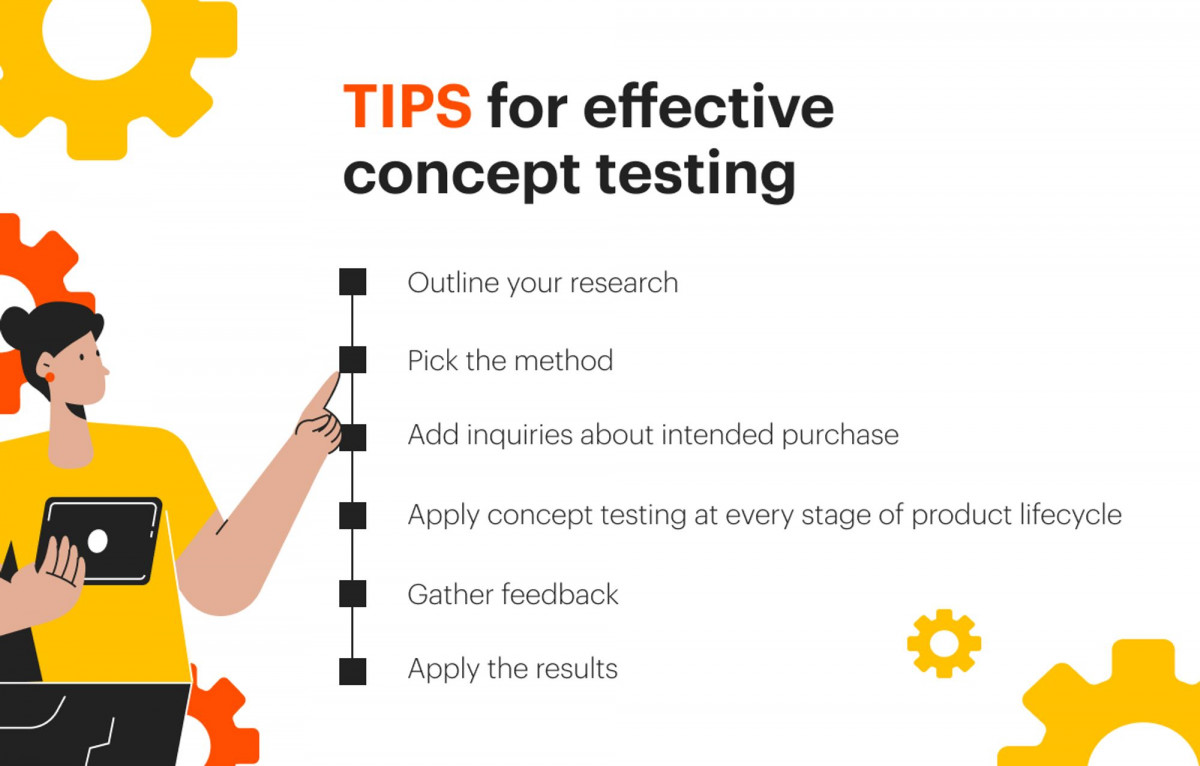 TIPS for effective concept testing

Outline your research

Pick the method

Add inquiries about intended purchase

Apply concept testing at every stage of product lifecycle

Gather feedback

Apply the results